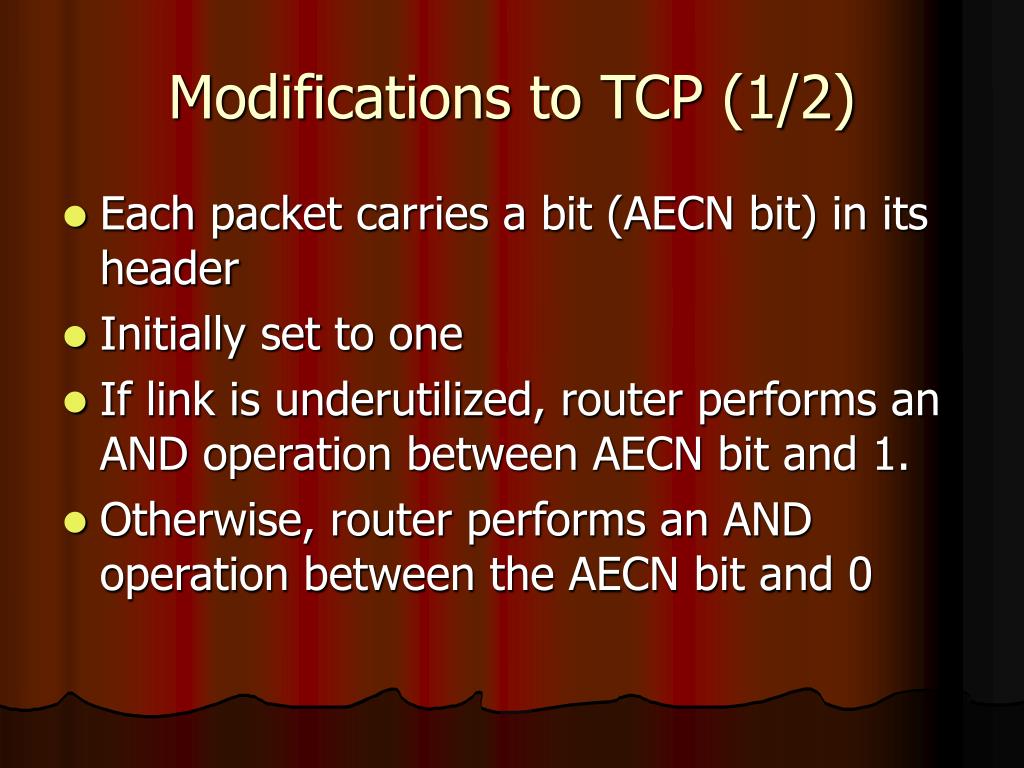 Modifications to TCP (1/2)

- Each packet carries a bit (AECN bit) in its header
- Initially set to one
- If link is underutilized, router performs an AND operation between AECN bit and 1.
- Otherwise, router performs an AND operation between the AECN bit and 0